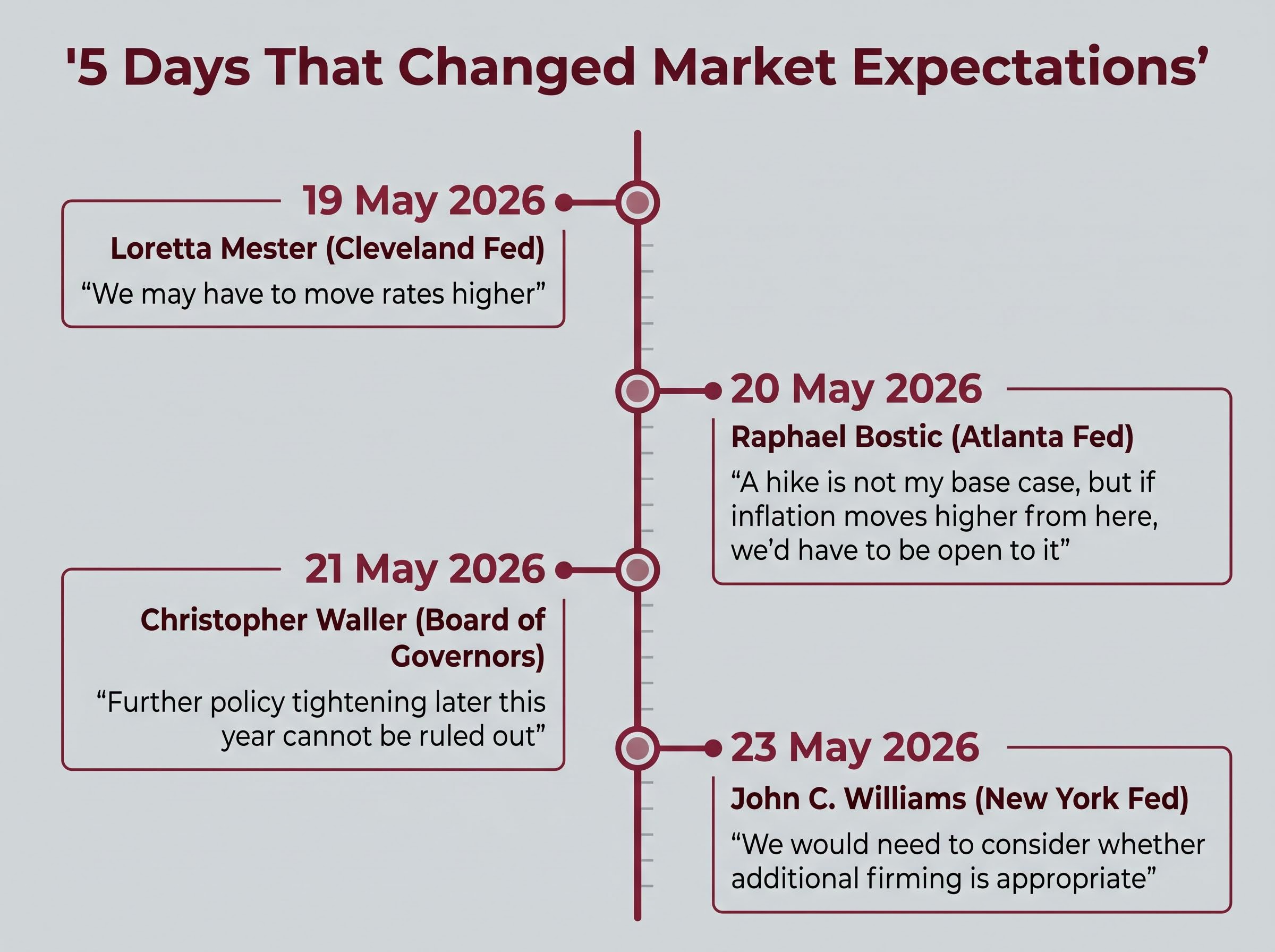 '5 Days That Changed Market Expectations'

19 May 2026
Loretta Mester (Cleveland Fed)
“We may have to move rates higher”

20 May 2026
Raphael Bostic (Atlanta Fed)
“A hike is not my base case, but if inflation moves higher from here, we’d have to be open to it”

21 May 2026
Christopher Waller (Board of Governors)
“Further policy tightening later this year cannot be ruled out”

23 May 2026
John C. Williams (New York Fed)
“We would need to consider whether additional firming is appropriate”